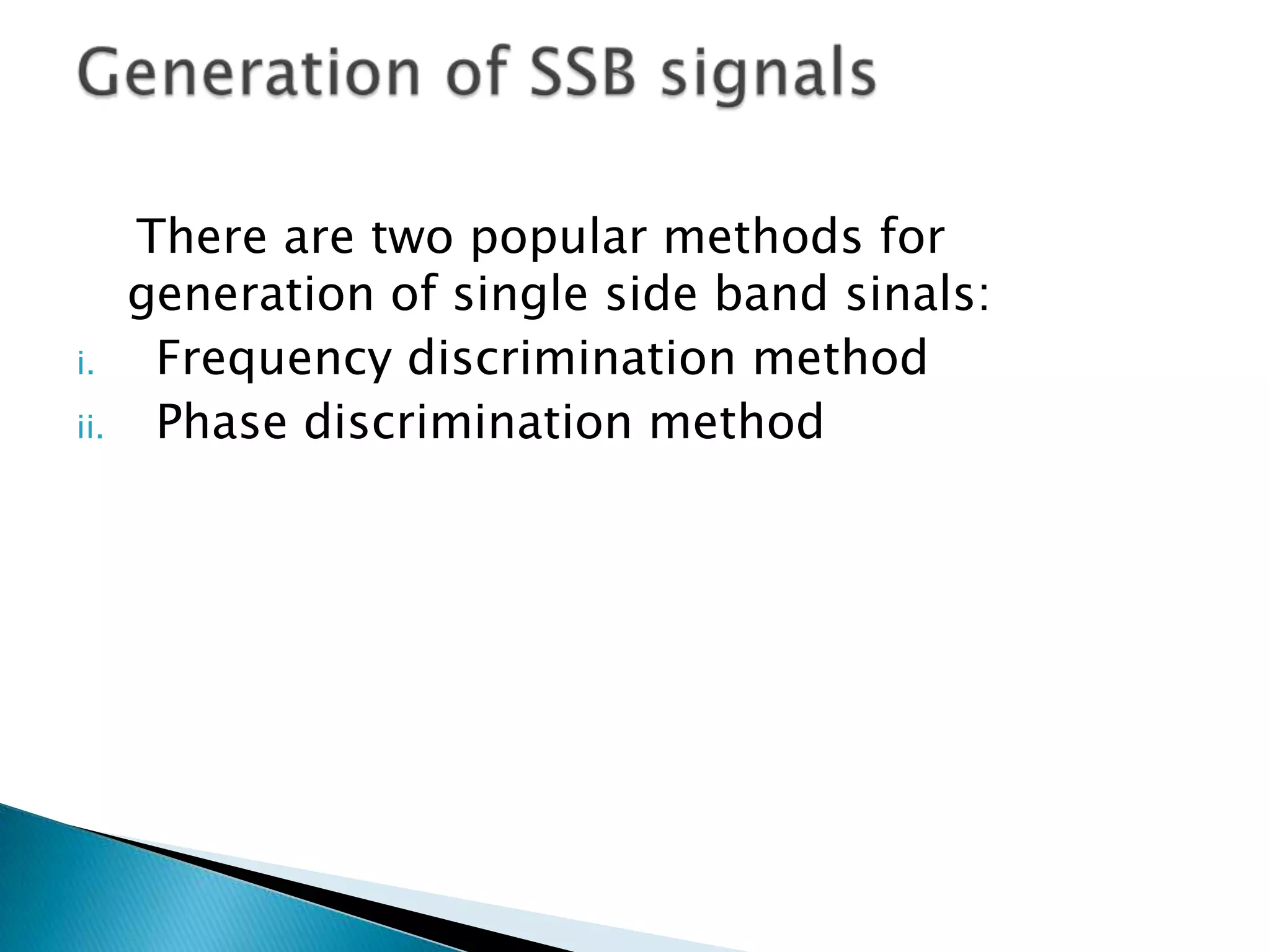 Generation of SSB signals

There are two popular methods for generation of single side band sinals:

i. Frequency discrimination method
ii. Phase discrimination method